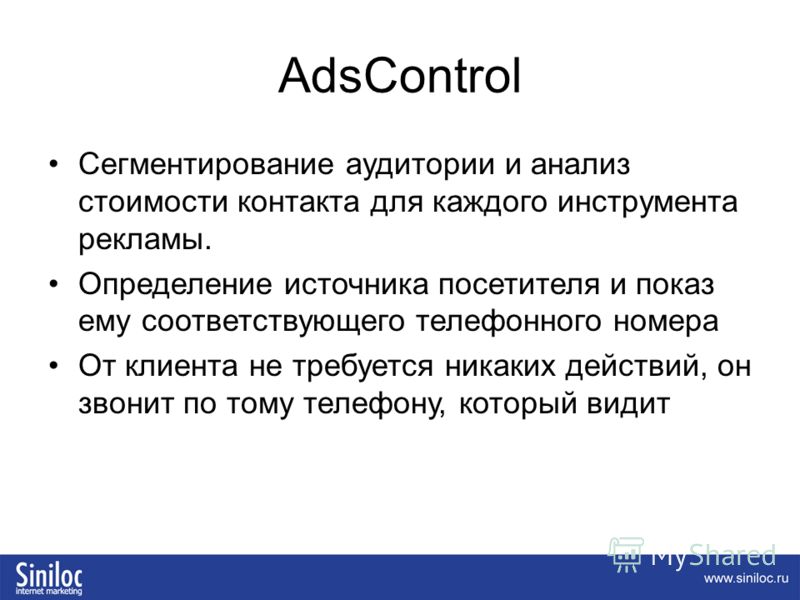 AdsControl

• Сегментирование аудитории и анализ стоимости контакта для каждого инструмента рекламы.

• Определение источника посетителя и показ ему соответствующего телефонного номера

• От клиента не требуется никаких действий, он звонит по тому телефону, который видит

Siniloc
internet marketing

MyShared

www.siniloc.ru